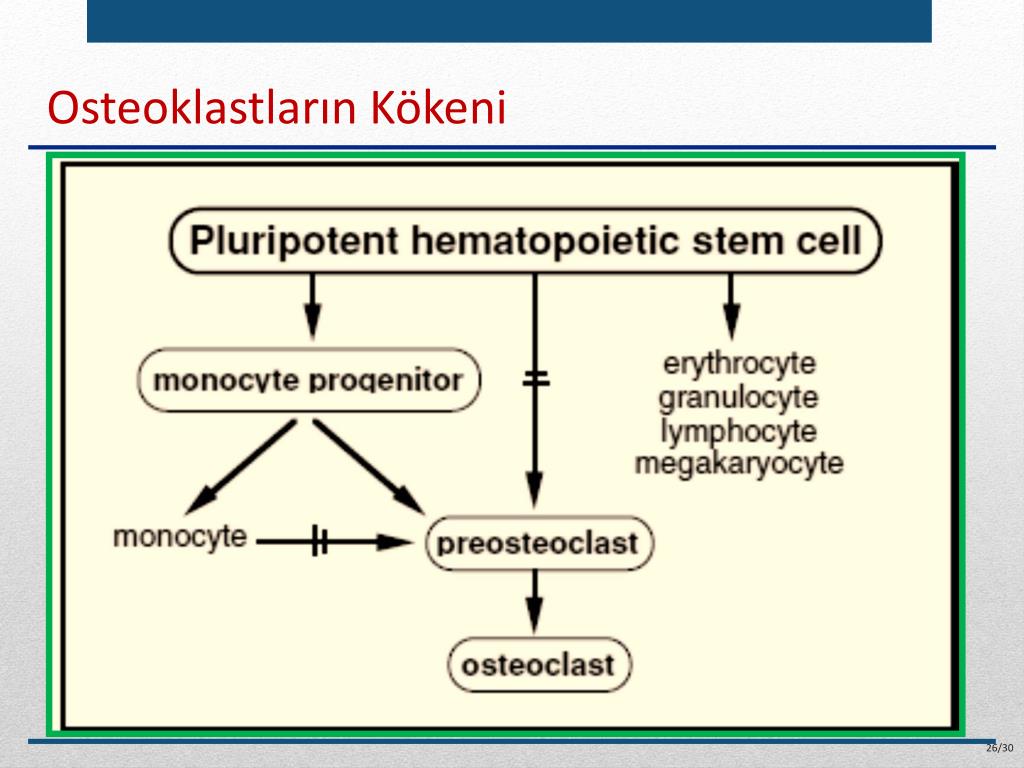 Osteoklastların Kökeni

Pluripotent hematopoietic stem cell

monocyte progenitor

erythrocyte
granulocyte
lymphocyte
megakaryocyte

monocyte

preosteoclast

osteoclast

26/30